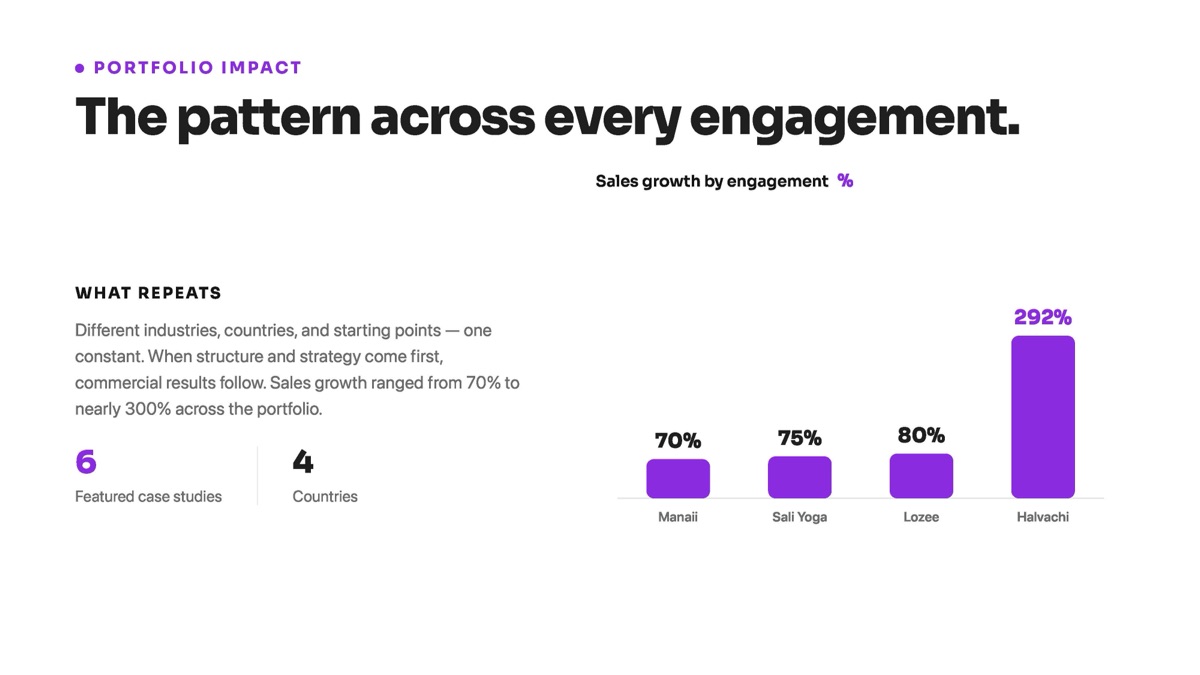 • PORTFOLIO IMPACT

The pattern across every engagement.

WHAT REPEATS

Different industries, countries, and starting points — one constant. When structure and strategy come first, commercial results follow. Sales growth ranged from 70% to nearly 300% across the portfolio.

6
Featured case studies

4
Countries

Sales growth by engagement %

70%
75%
80%
292%

Manaii
Sali Yoga
Lozee
Halvachi